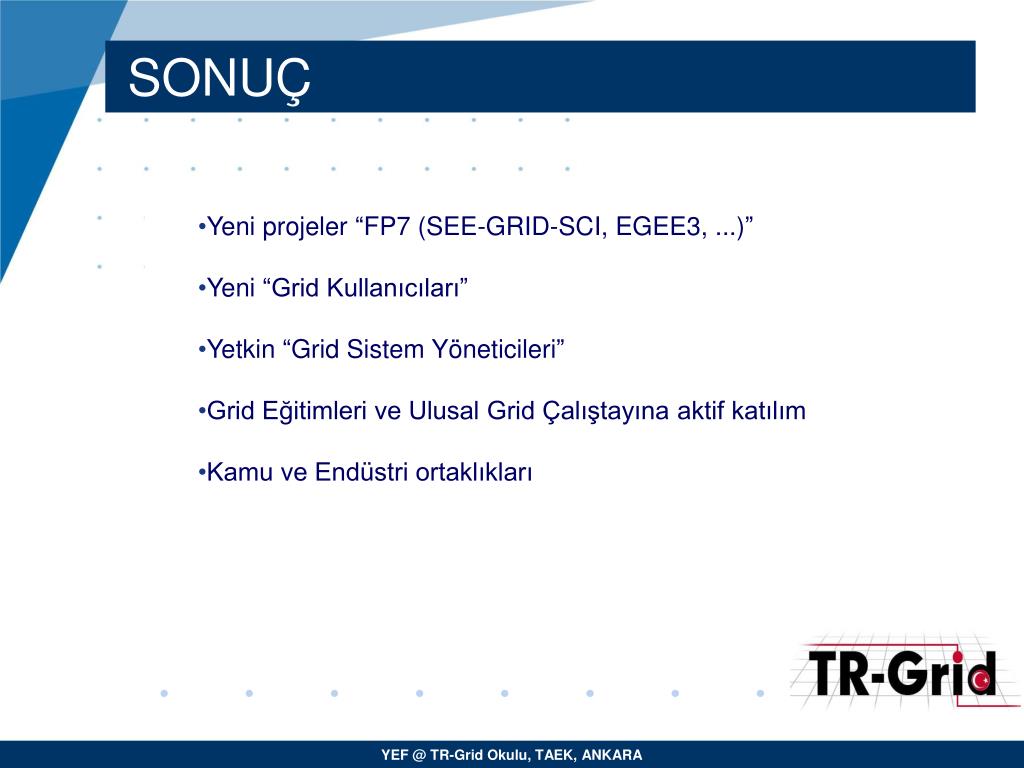 SONUÇ

•Yeni projeler “FP7 (SEE-GRID-SCI, EGEE3, ...)”

•Yeni “Grid Kullanıcıları”

•Yetkin “Grid Sistem Yöneticileri”

•Grid Eğitimleri ve Ulusal Grid Çalıştayına aktif katılım

•Kamu ve Endüstri ortaklıkları

TR-Grid

YEF @ TR-Grid Okulu, TAEK, ANKARA